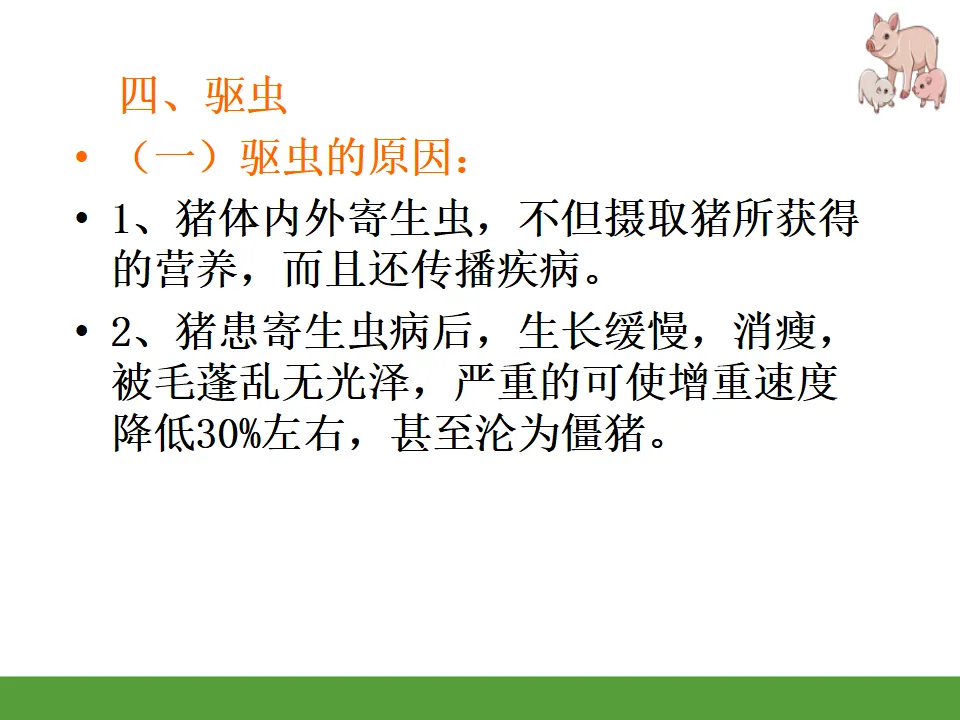 四、驱虫

• （一）驱虫的原因：

• 1、猪体内外寄生虫，不但摄取猪所获得的营养，而且还传播疾病。

• 2、猪患寄生虫病后，生长缓慢，消瘦，被毛蓬乱无光泽，严重的可使增重速度降低30%左右，甚至沦为僵猪。